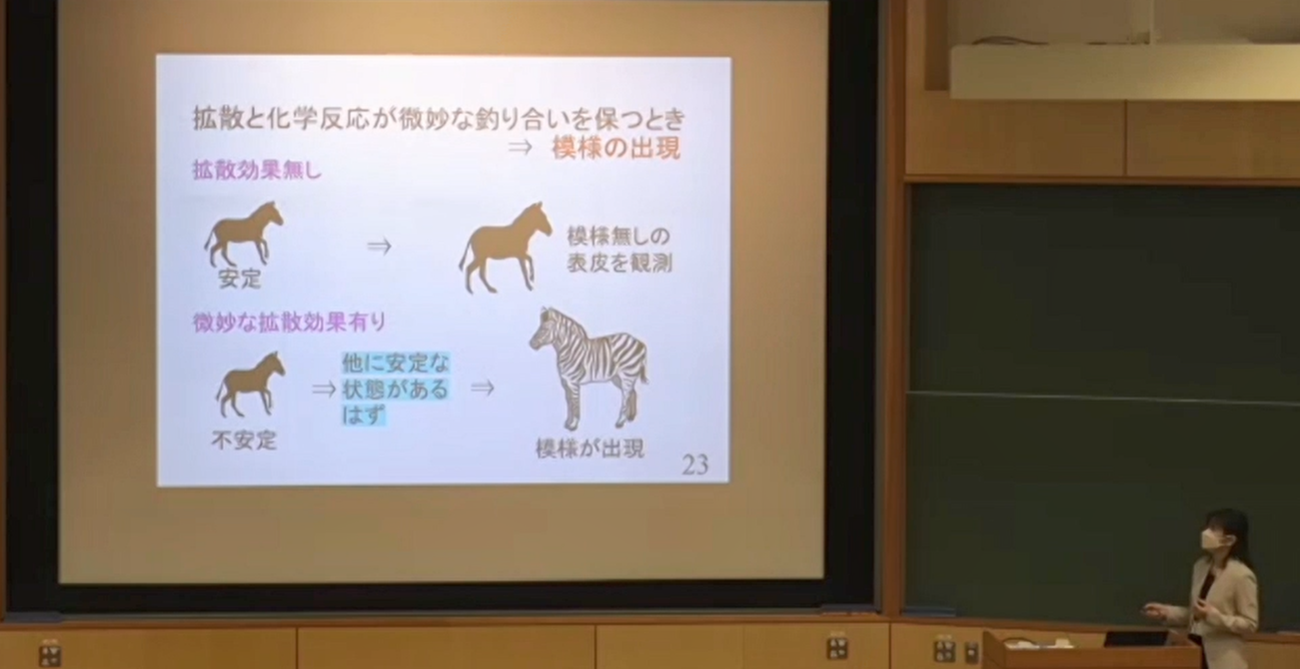 拡散と化学反応が微妙な釣り合いを保つとき
⇒ 模様の出現

拡散効果無し

安定 ⇒ 模様無しの表皮を観測

微妙な拡散効果有り

不安定 ⇒ 他に安定な状態があるはず ⇒ 模様が出現

23